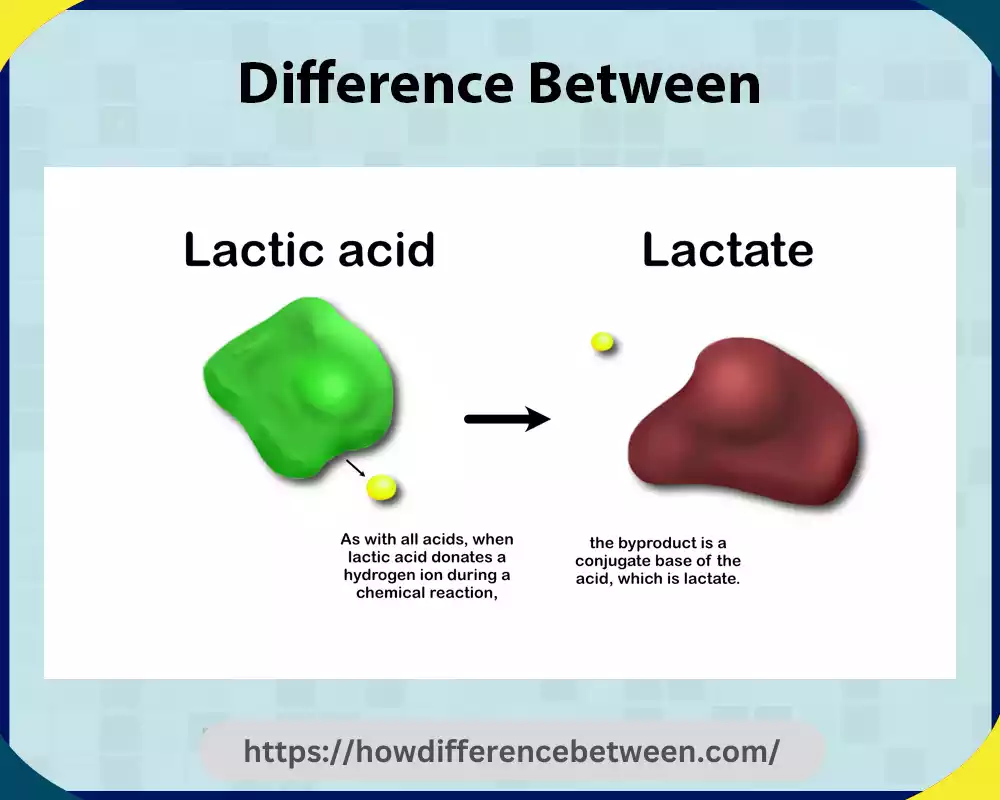 Difference Between

Lactic acid

Lactate

As with all acids, when lactic acid donates a hydrogen ion during a chemical reaction,

the byproduct is a conjugate base of the acid, which is lactate.

https://howdifferencebetween.com/